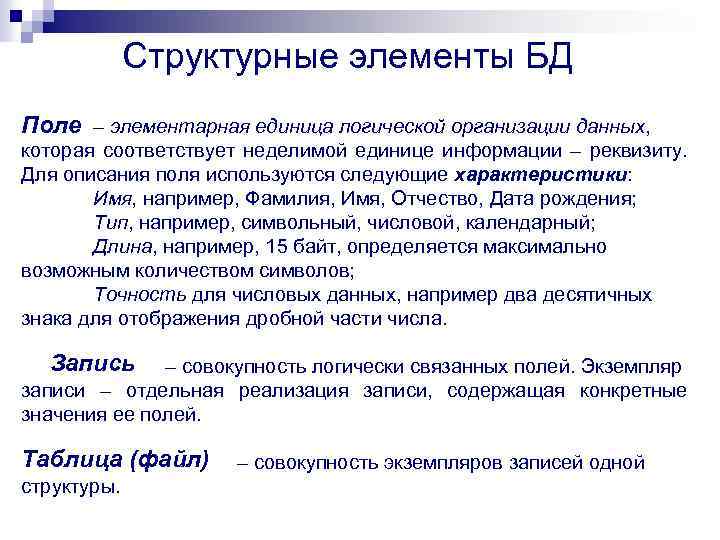 Структурные элементы БД

Поле – элементарная единица логической организации данных, которая соответствует неделимой единице информации – реквизиту. Для описания поля используются следующие характеристики:

Имя, например, Фамилия, Имя, Отчество, Дата рождения;

Тип, например, символьный, числовой, календарный;

Длина, например, 15 байт, определяется максимально возможным количеством символов;

Точность для числовых данных, например два десятичных знака для отображения дробной части числа.

Запись – совокупность логически связанных полей. Экземпляр записи – отдельная реализация записи, содержащая конкретные значения ее полей.

Таблица (файл) – совокупность экземпляров записей одной структуры.